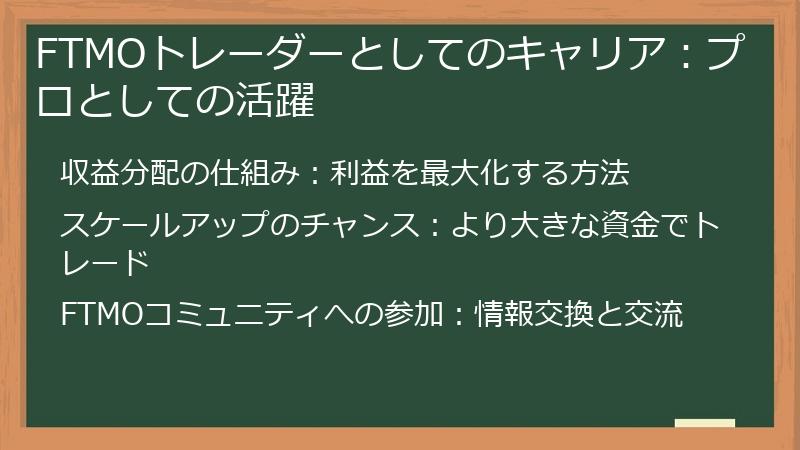 FTMOトレーダーとしてのキャリア：プロとしての活躍

収益分配の仕組み：利益を最大化する方法

スケールアップのチャンス：より大きな資金でトレード

FTMOコミュニティへの参加：情報交換と交流